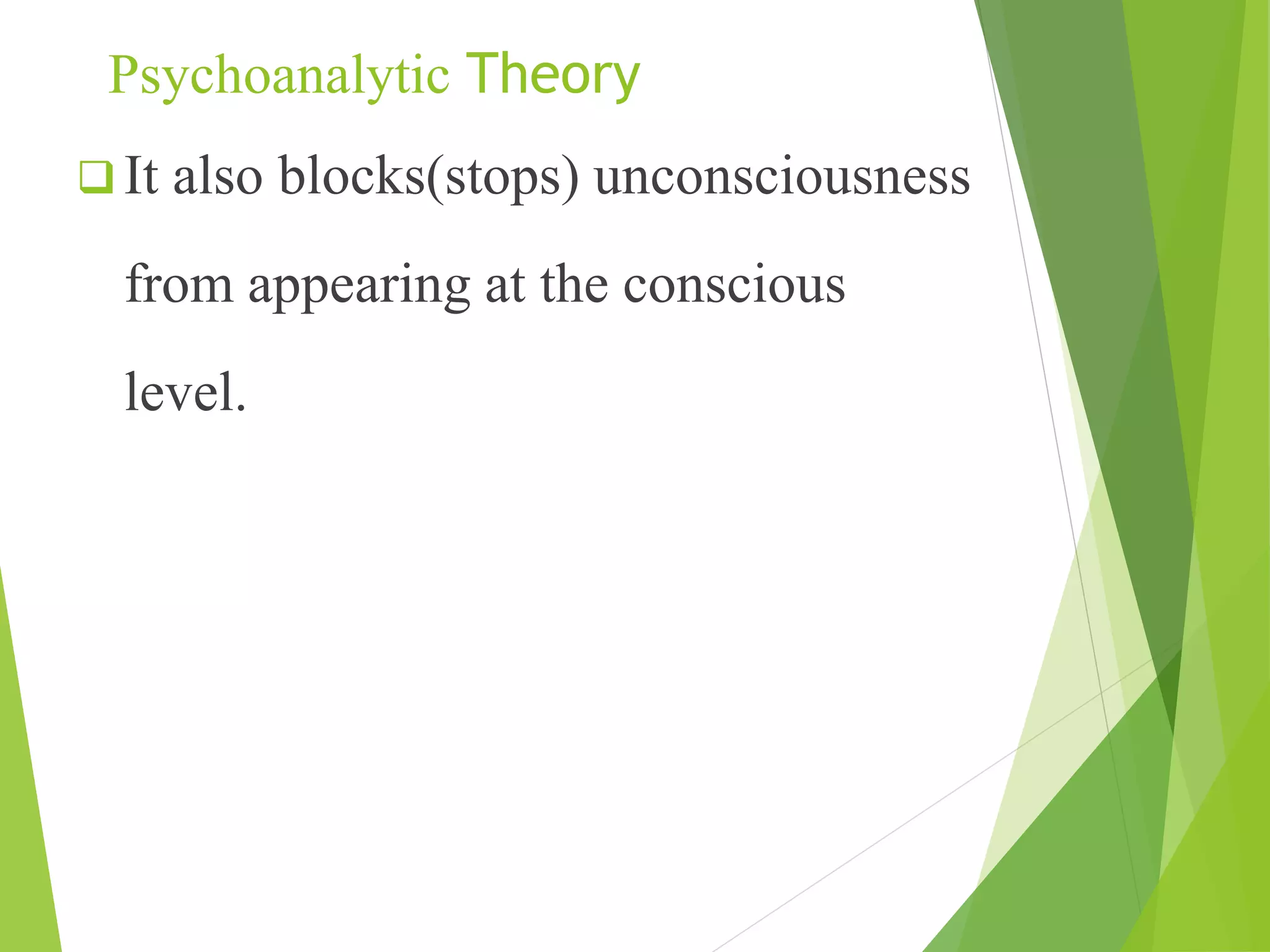 Psychoanalytic Theory

❑ It also blocks(stops) unconsciousness from appearing at the conscious level.